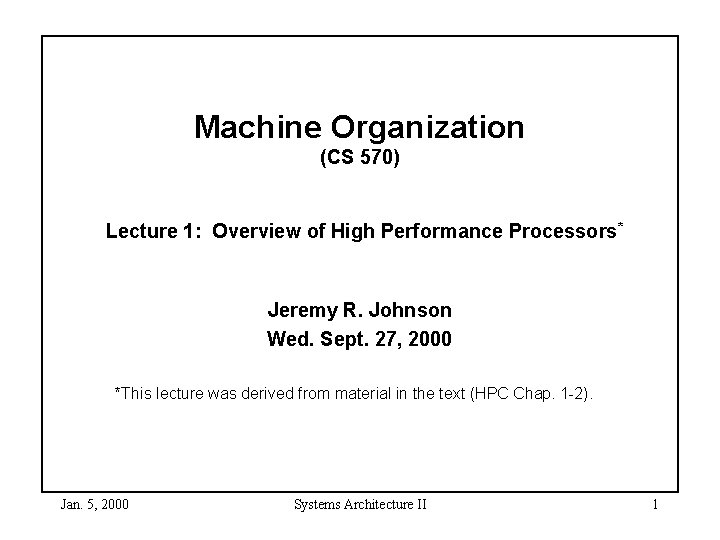 Machine Organization
(CS 570)

Lecture 1: Overview of High Performance Processors*

Jeremy R. Johnson
Wed. Sept. 27, 2000

*This lecture was derived from material in the text (HPC Chap. 1-2).

Jan. 5, 2000 Systems Architecture II 1